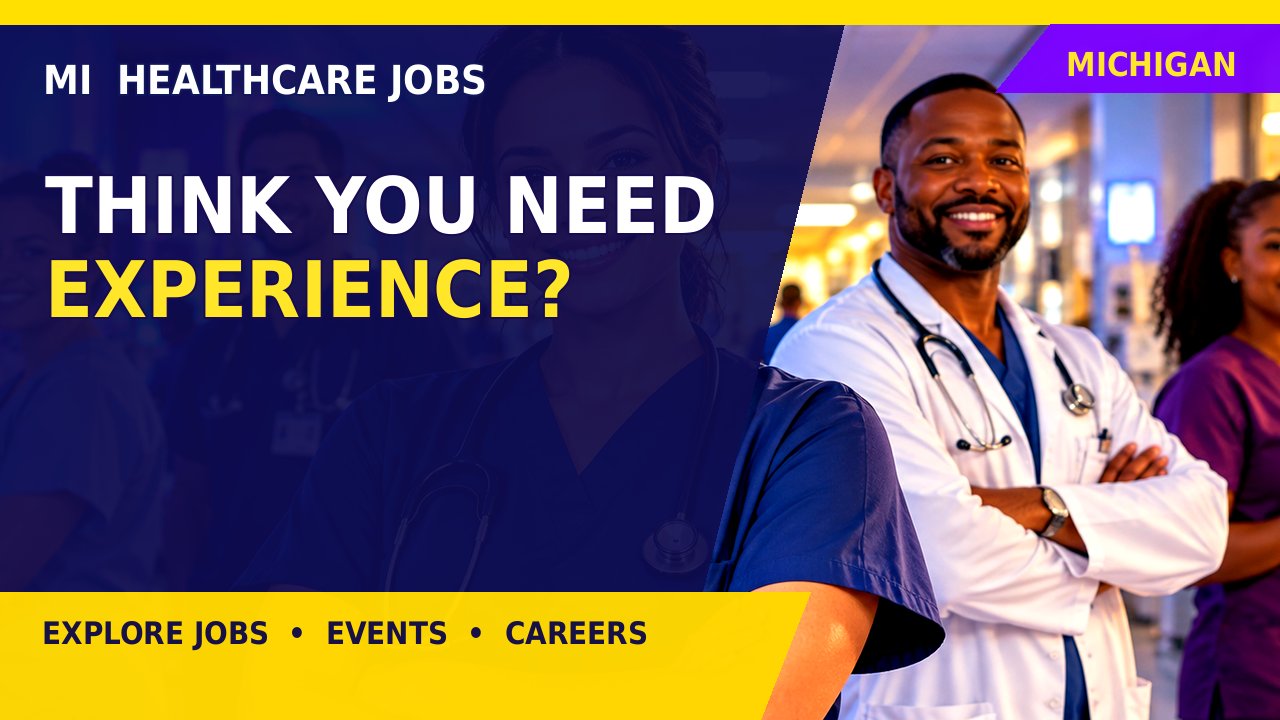 MI HEALTHCARE JOBS

MICHIGAN

THINK YOU NEED
EXPERIENCE?

EXPLORE JOBS • EVENTS • CAREERS